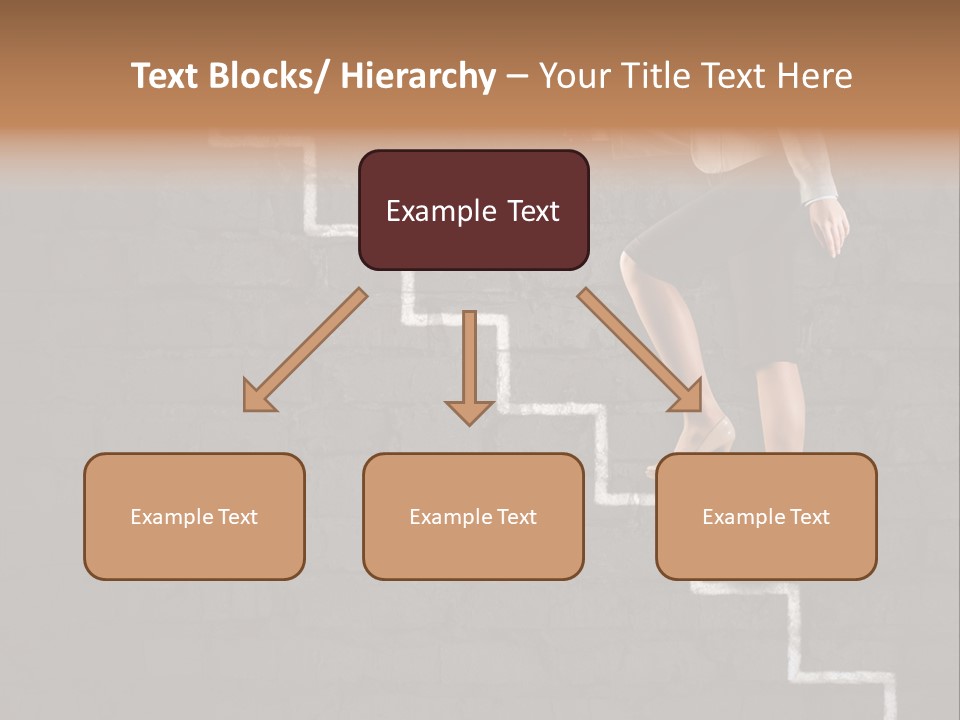 Text Blocks/ Hierarchy – Your Title Text Here

Example Text

Example Text

Example Text

Example Text